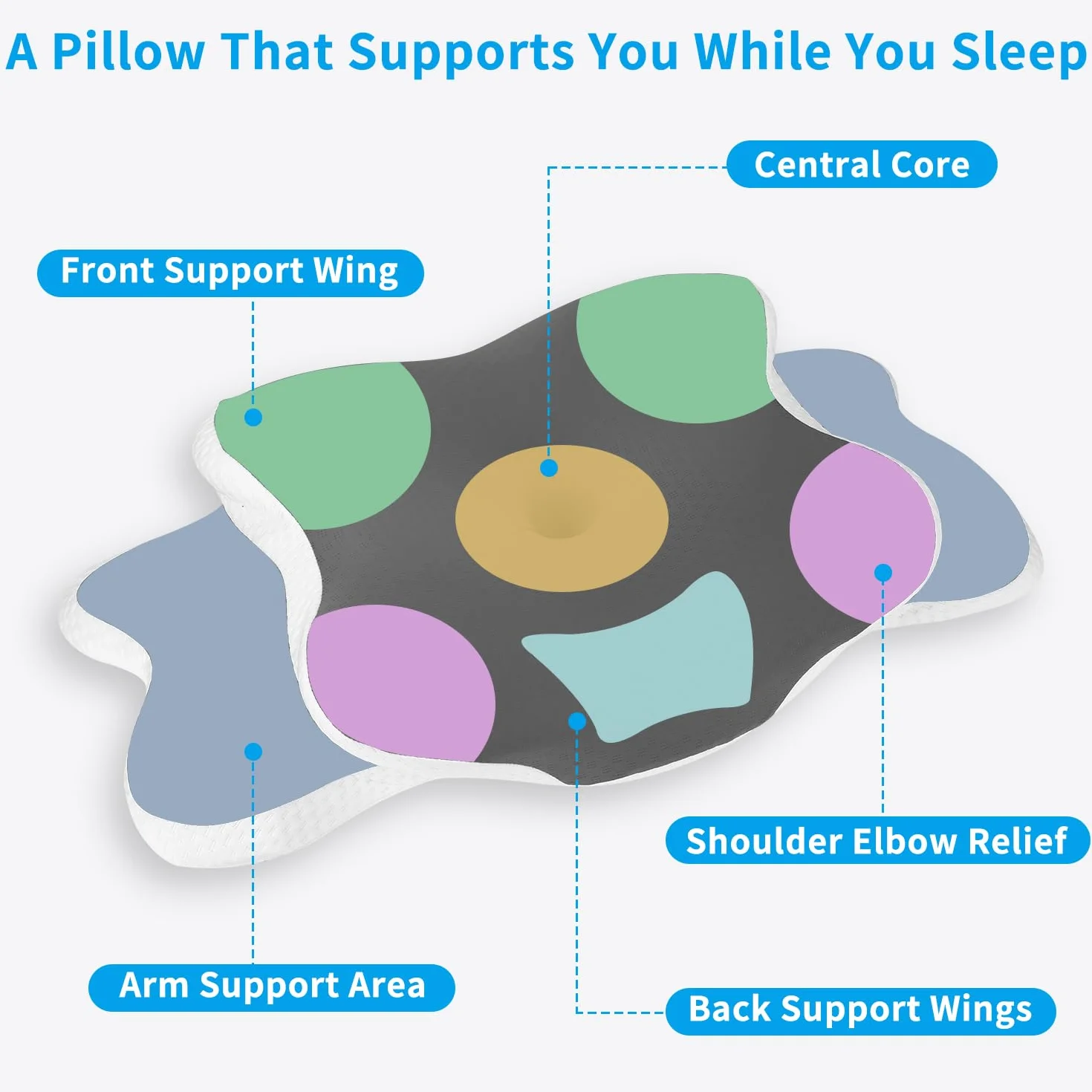 A Pillow That Supports You While You Sleep

Central Core

Front Support Wing

Shoulder Elbow Relief

Arm Support Area

Back Support Wings